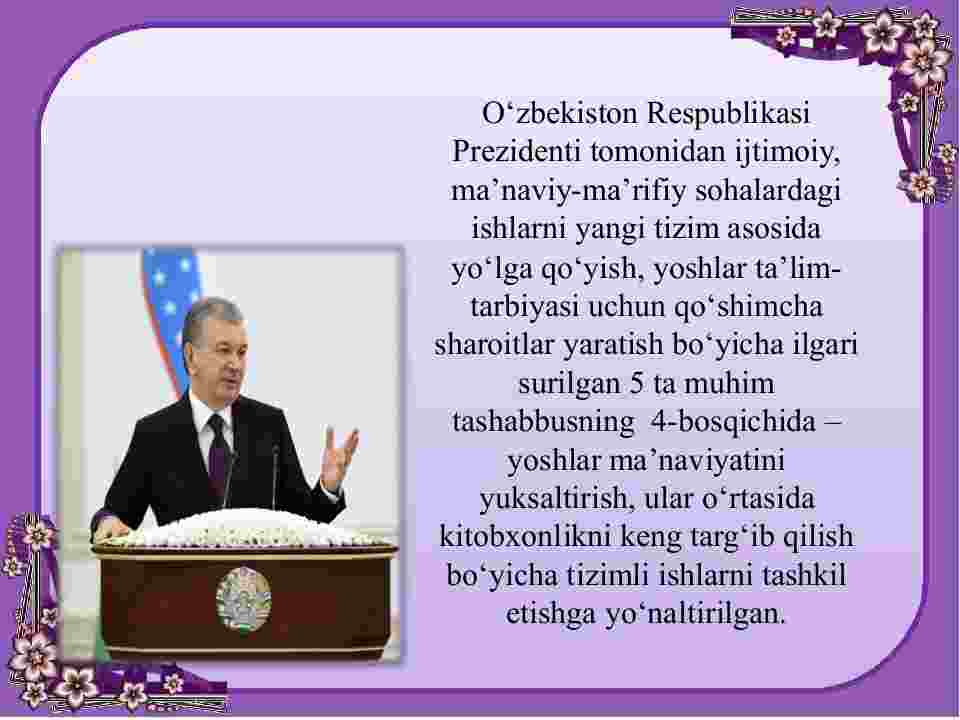 O‘zbekiston Respublikasi Prezidenti tomonidan ijtimoiy, ma’naviy-ma’rifiy sohalardagi ishlarni yangi tizim asosida yo‘lga qo‘yish, yoshlar ta’lim-tarbiyasi uchun qo‘shimcha sharoitlar yaratish bo‘yicha ilgari surilgan 5 ta muhim tashabbusning 4-bosqichida – yoshlar ma’naviyatini yuksaltirish, ular o‘rtasida kitobxonlikni keng targ‘ib qilish bo‘yicha tizimli ishlarni tashkil etishga yo‘naltirilgan.